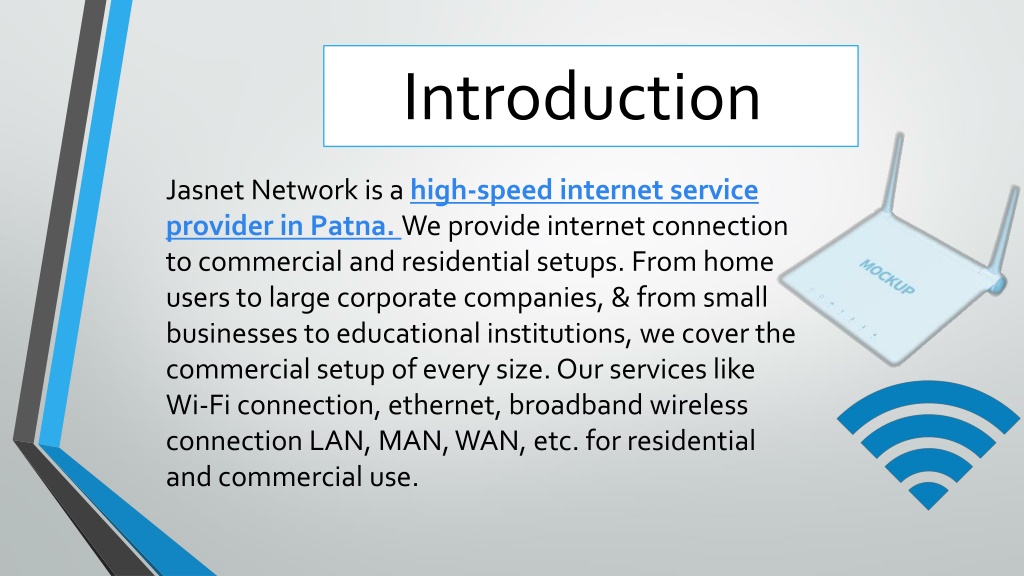 Introduction

Jasnet Network is a high-speed internet service provider in Patna. We provide internet connection to commercial and residential setups. From home users to large corporate companies, & from small businesses to educational institutions, we cover the commercial setup of every size. Our services like Wi-Fi connection, ethernet, broadband wireless connection LAN, MAN, WAN, etc. for residential and commercial use.

MOCKUP